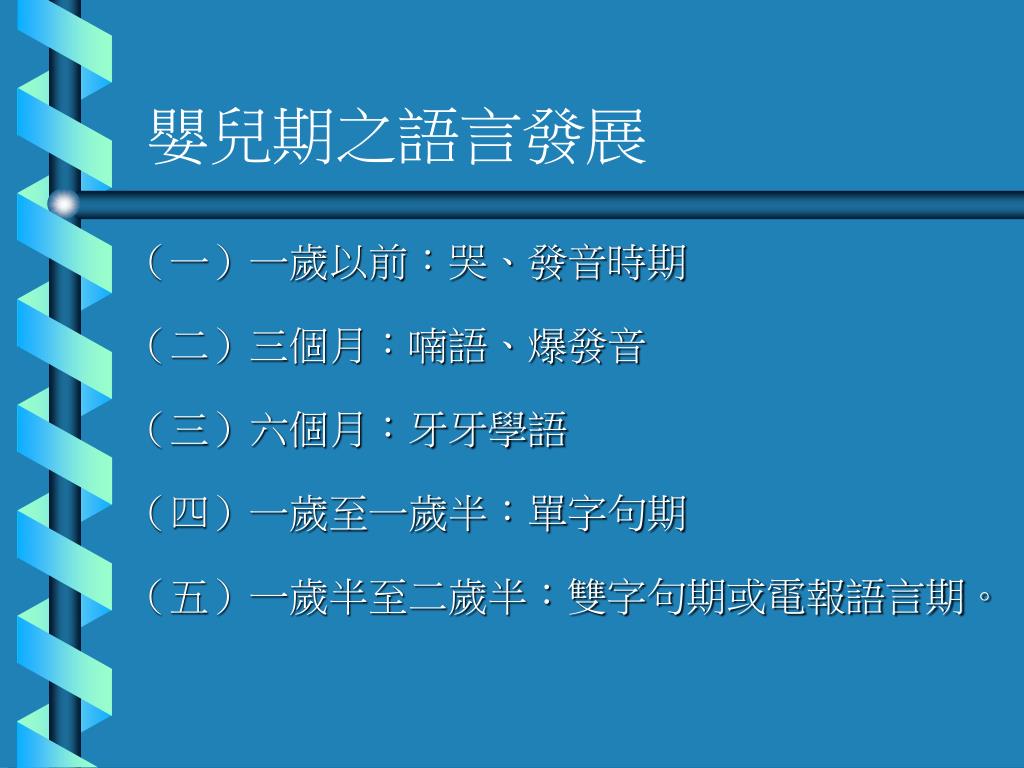 嬰兒期之語言發展

（一）一歲以前：哭、發音時期

（二）三個月：喃語、爆發音

（三）六個月：牙牙學語

（四）一歲至一歲半：單字句期

（五）一歲半至二歲半：雙字句期或電報語言期。